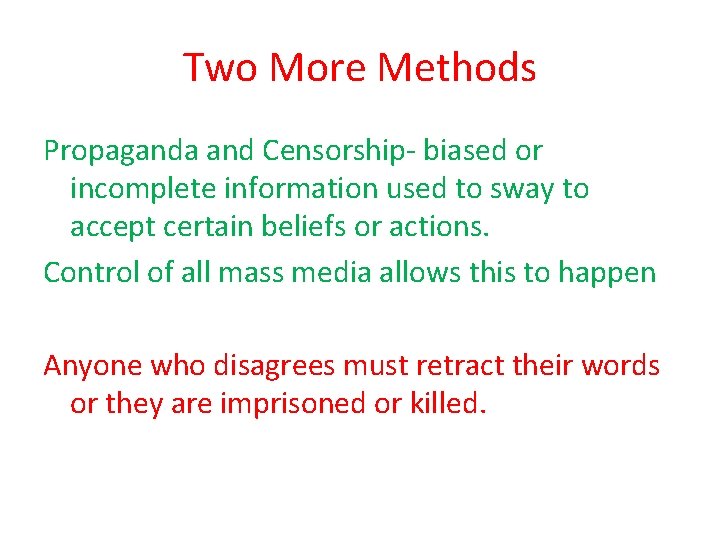 Two More Methods

Propaganda and Censorship- biased or incomplete information used to sway to accept certain beliefs or actions.

Control of all mass media allows this to happen

Anyone who disagrees must retract their words or they are imprisoned or killed.